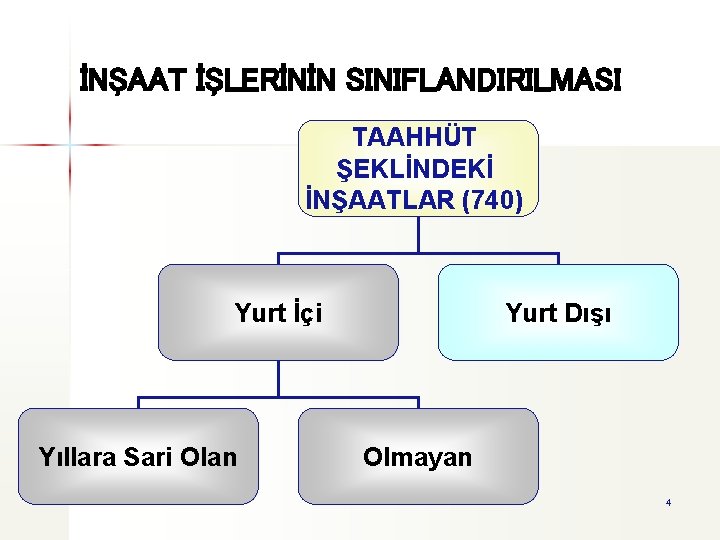 İNŞAAT İŞLERİNİN SINIFLANDIRILMASI

TAAHHÜT ŞEKLİNDEKİ İNŞAATLAR (740)

Yurt İçi

Yurt Dışı

Yıllara Sari Olan

Olmayan

4